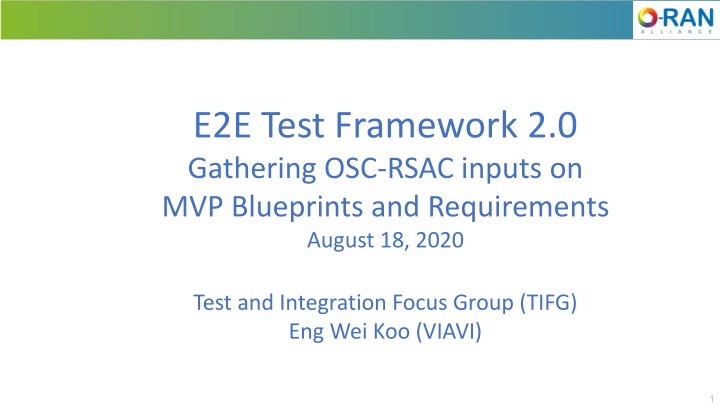 O-RAN
ALLIANCE

E2E Test Framework 2.0
Gathering OSC-RSAC inputs on MVP Blueprints and Requirements
August 18, 2020

Test and Integration Focus Group (TIFG)
Eng Wei Koo (VIAVI)

1